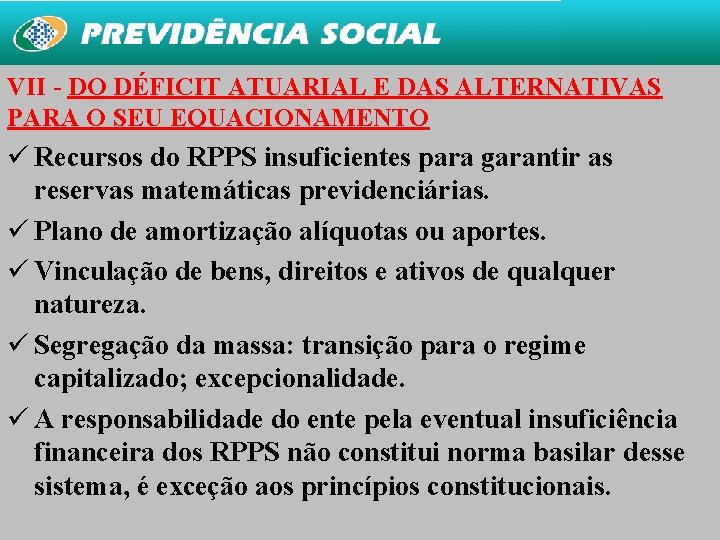 PREVIDÊNCIA SOCIAL

VII - DO DÉFICIT ATUARIAL E DAS ALTERNATIVAS PARA O SEU EQUACIONAMENTO

✓ Recursos do RPPS insuficientes para garantir as reservas matemáticas previdenciárias.

✓ Plano de amortização alíquotas ou aportes.

✓ Vinculação de bens, direitos e ativos de qualquer natureza.

✓ Segregação da massa: transição para o regime capitalizado; excepcionalidade.

✓ A responsabilidade do ente pela eventual insuficiência financeira dos RPPS não constitui norma basilar desse sistema, é exceção aos princípios constitucionais.